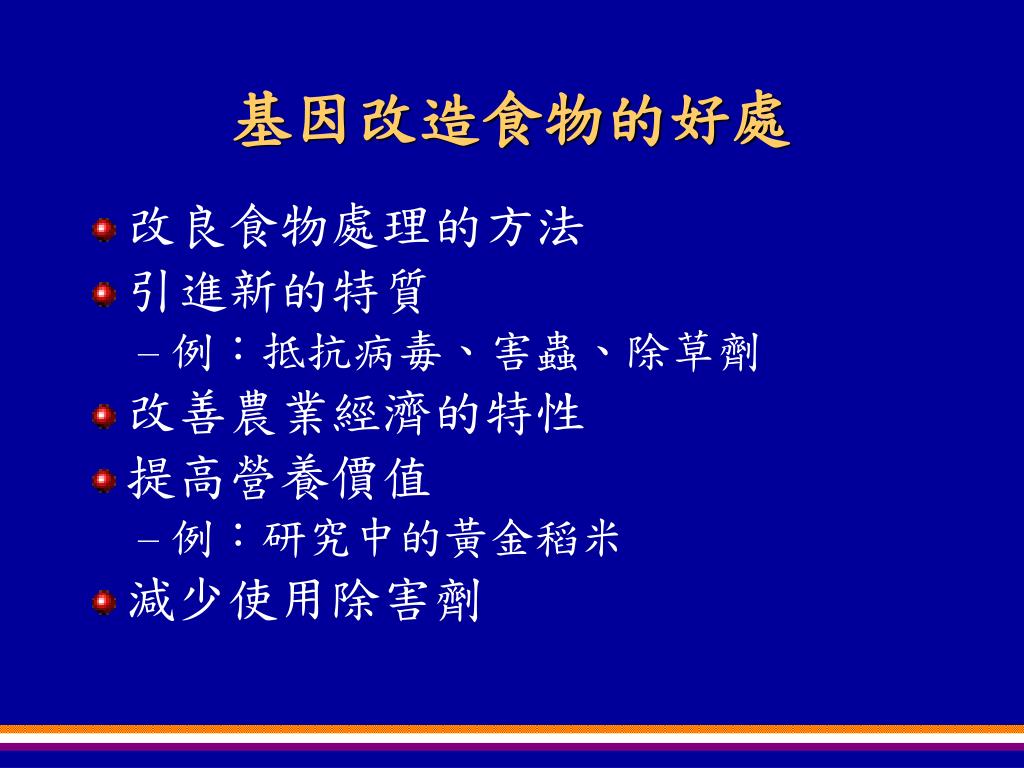 基因改造食物的好處

改良食物處理的方法
引進新的特質
– 例：抵抗病毒、害蟲、除草劑
改善農業經濟的特性
提高營養價值
– 例：研究中的黃金稻米
減少使用除害劑